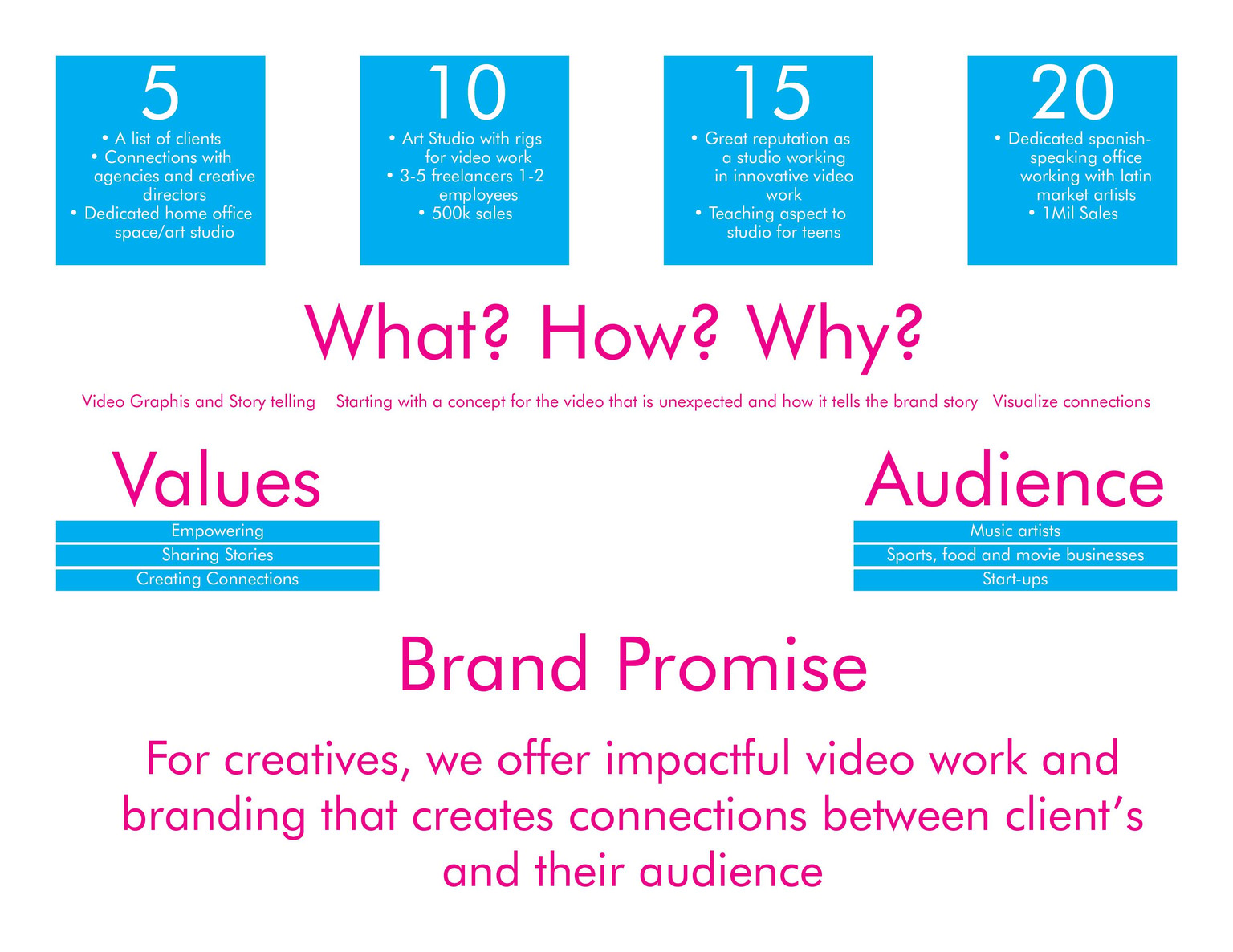 5
• A list of clients
• Connections with agencies and creative directors
• Dedicated home office space/art studio

10
• Art Studio with rigs for video work
• 3-5 freelancers 1-2 employees
• 500k sales

15
• Great reputation as a studio working in innovative video work
• Teaching aspect to studio for teens

20
• Dedicated spanish-speaking office working with latin market artists
• 1Mil Sales

What? How? Why?

Video Graphis and Story telling Starting with a concept for the video that is unexpected and how it tells the brand story Visualize connections

Values
Empowering
Sharing Stories
Creating Connections

Audience
Music artists
Sports, food and movie businesses
Start-ups

Brand Promise

For creatives, we offer impactful video work and branding that creates connections between client's and their audience